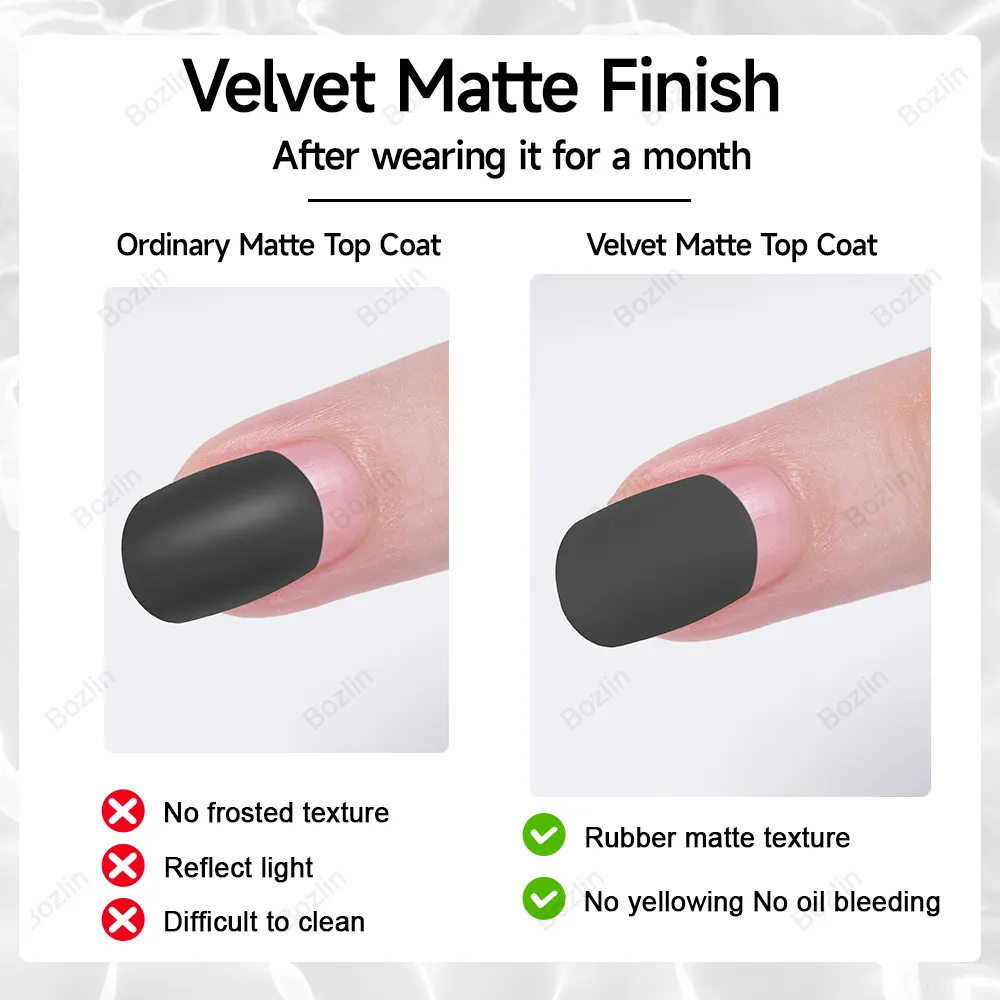 Velvet Matte Finish
After wearing it for a month

Ordinary Matte Top Coat

No frosted texture
Reflect light
Difficult to clean

Velvet Matte Top Coat

Rubber matte texture
No yellowing No oil bleeding

Bozlin